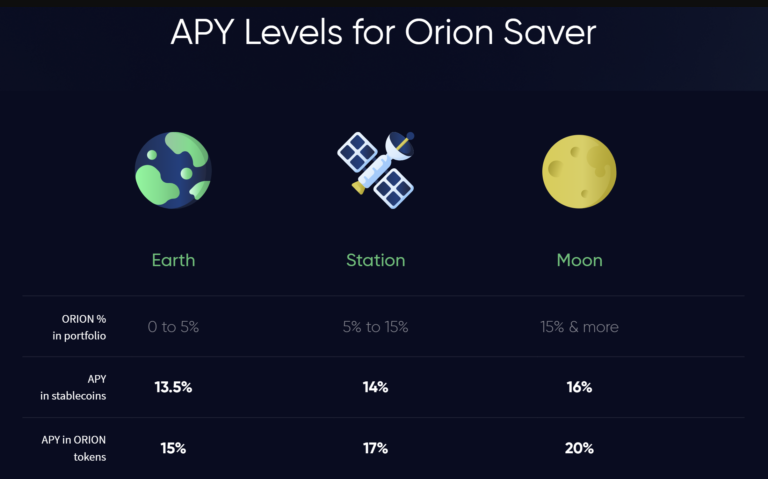 APY Levels for Orion Saver

| | Earth | Station | Moon |
|---|---|---|---|
| ORION % in portfolio | 0 to 5% | 5% to 15% | 15% & more |
| APY in stablecoins | 13.5% | 14% | 16% |
| APY in ORION tokens | 15% | 17% | 20% |